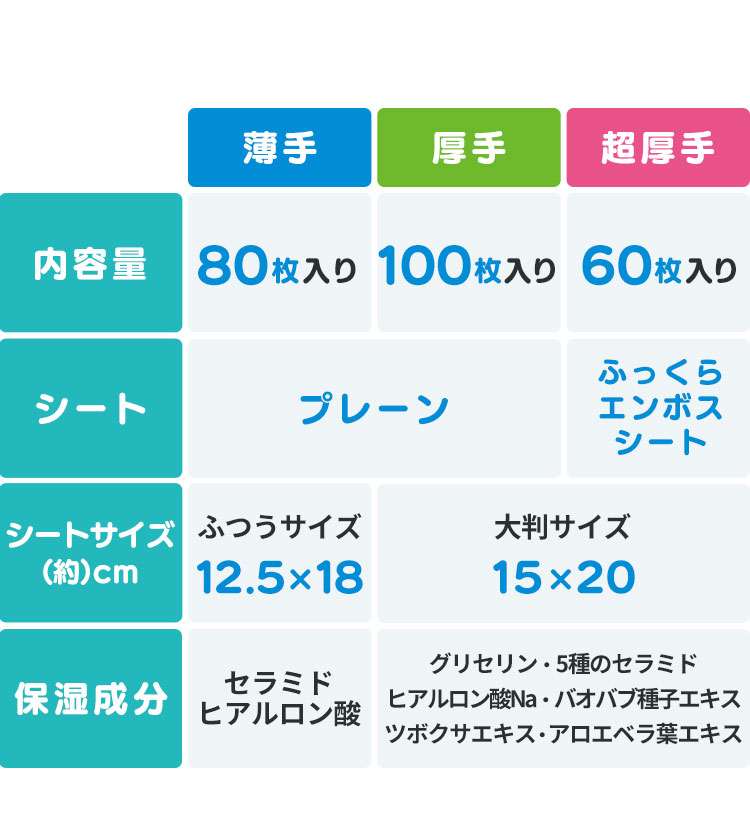 | | 薄手 | 厚手 | 超厚手 |
|---|---|---|---|
| 内容量 | 80枚入り | 100枚入り | 60枚入り |
| シート | プレーン | プレーン | ふっくら エンボス シート |
| シートサイズ (約)cm | ふつうサイズ 12.5×18 | 大判サイズ 15×20 | 大判サイズ 15×20 |
| 保湿成分 | セラミド ヒアルロン酸 | グリセリン・5種のセラミド ヒアルロン酸Na・バオバブ種子エキス ツボクサエキス・アロエベラ葉エキス | グリセリン・5種のセラミド ヒアルロン酸Na・バオバブ種子エキス ツボクサエキス・アロエベラ葉エキス |